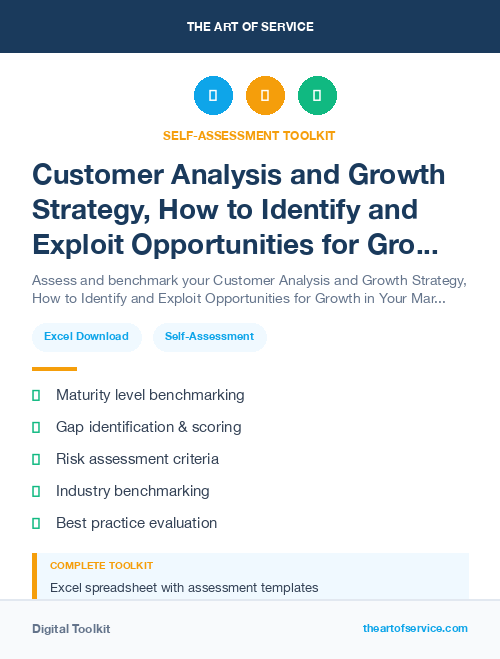 THE ART OF SERVICE

SELF-ASSESSMENT TOOLKIT

Customer Analysis and Growth Strategy, How to Identify and Exploit Opportunities for Gro...

Assess and benchmark your Customer Analysis and Growth Strategy, How to Identify and Exploit Opportunities for Growth in Your Mar...

Excel Download

Self-Assessment

Maturity level benchmarking

Gap identification & scoring

Risk assessment criteria

Industry benchmarking

Best practice evaluation

COMPLETE TOOLKIT

Excel spreadsheet with assessment templates

Digital Toolkit

theartofservice.com